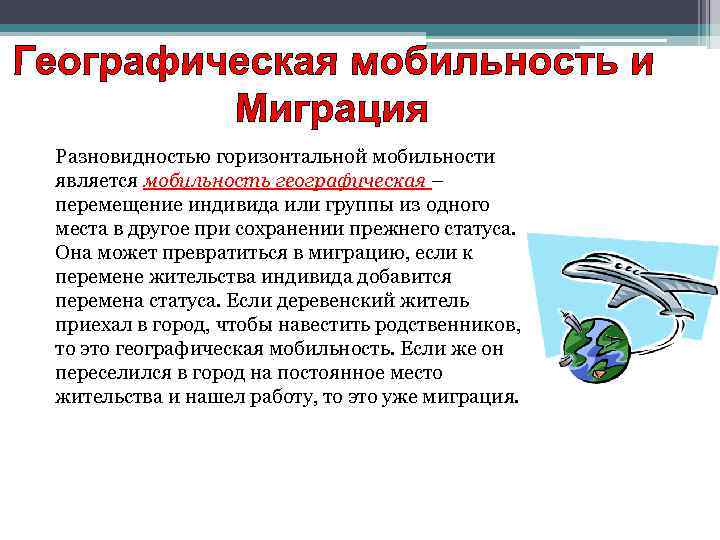 Географическая мобильность и Миграция

Разновидностью горизонтальной мобильности является мобильность географическая – перемещение индивида или группы из одного места в другое при сохранении прежнего статуса. Она может превратиться в миграцию, если к перемене жительства индивида добавится перемена статуса. Если деревенский житель приехал в город, чтобы навестить родственников, то это географическая мобильность. Если же он переселился в город на постоянное место жительства и нашел работу, то это уже миграция.